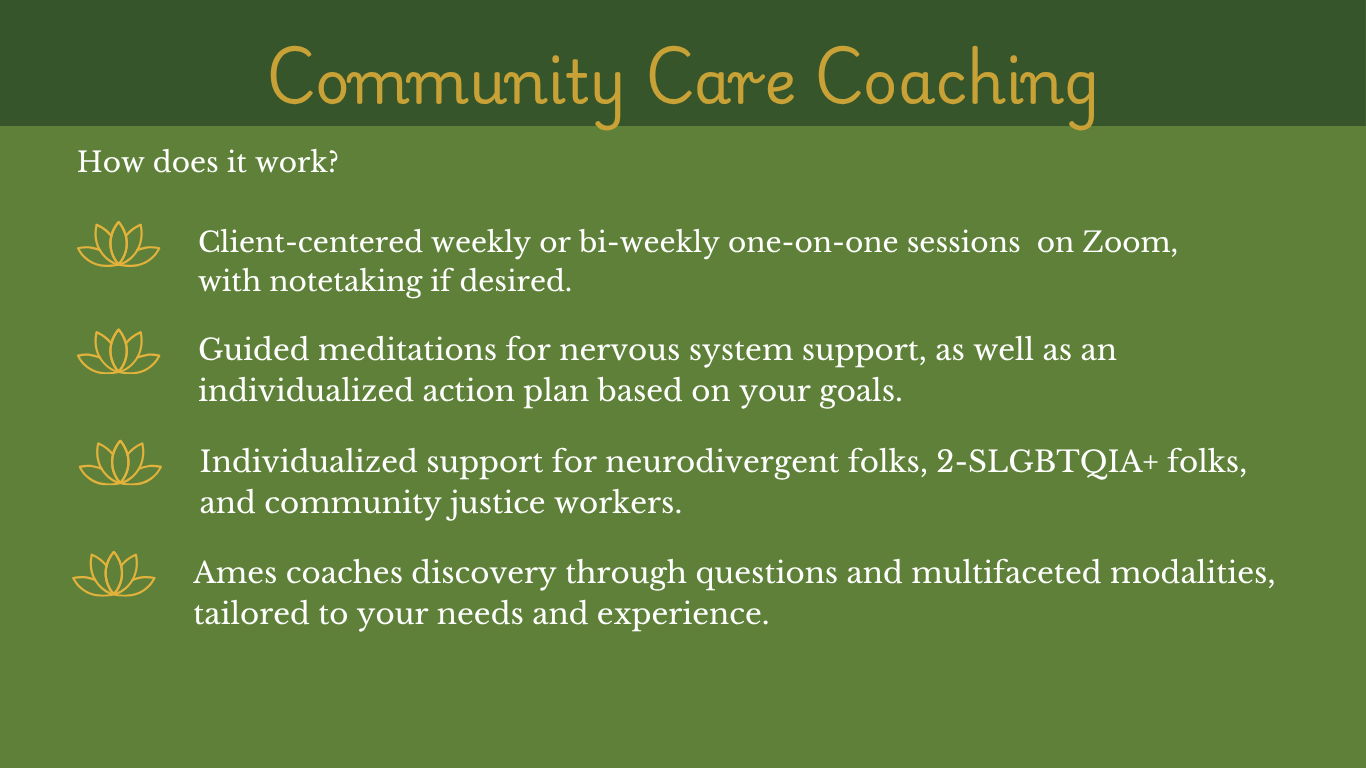 Community Care Coaching

How does it work?

Client-centered weekly or bi-weekly one-on-one sessions on Zoom, with notetaking if desired.

Guided meditations for nervous system support, as well as an individualized action plan based on your goals.

Individualized support for neurodivergent folks, 2-SLGBTQIA+ folks, and community justice workers.

Ames coaches discovery through questions and multifaceted modalities, tailored to your needs and experience.